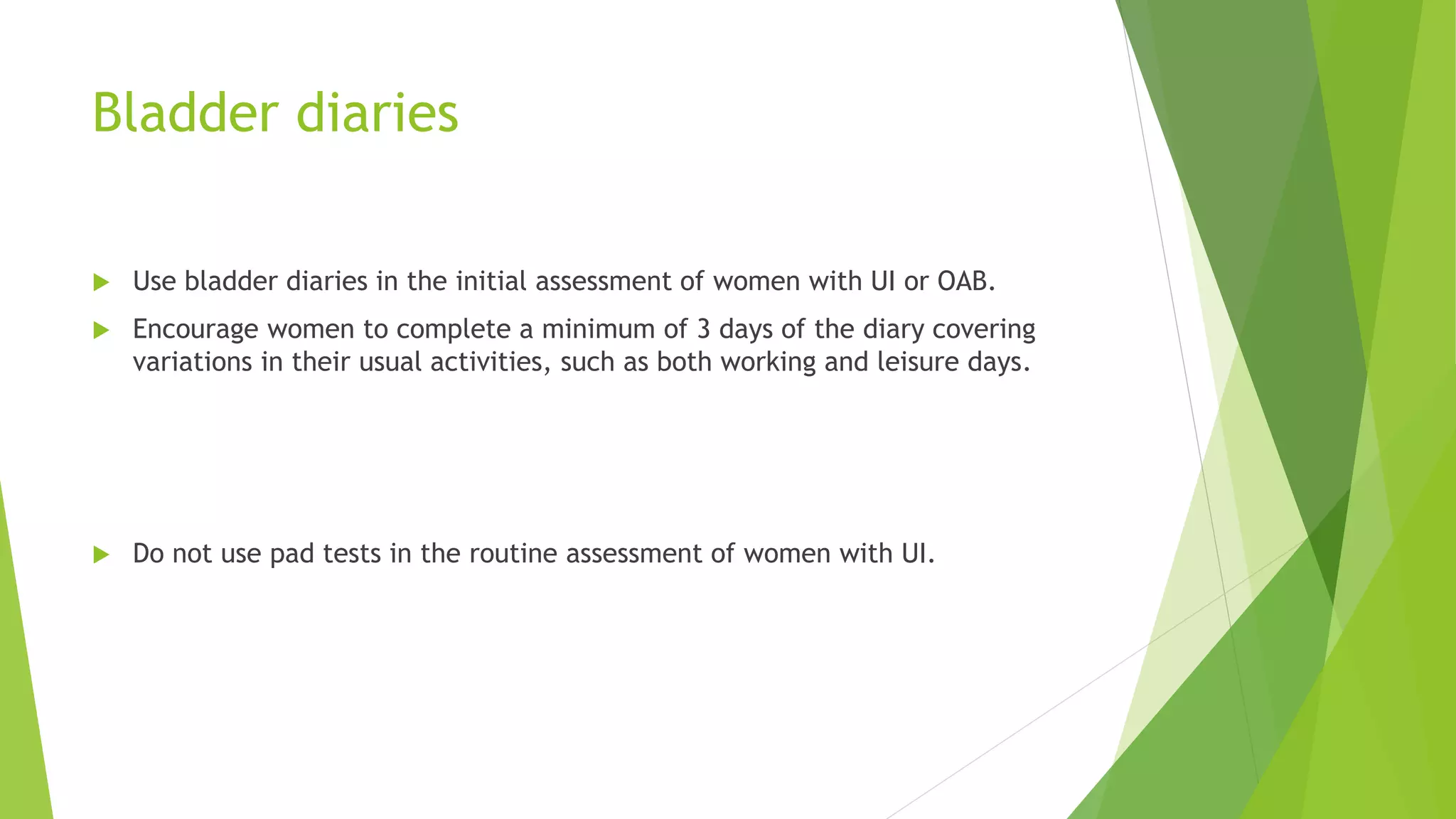 Bladder diaries

Use bladder diaries in the initial assessment of women with UI or OAB.

Encourage women to complete a minimum of 3 days of the diary covering variations in their usual activities, such as both working and leisure days.

Do not use pad tests in the routine assessment of women with UI.